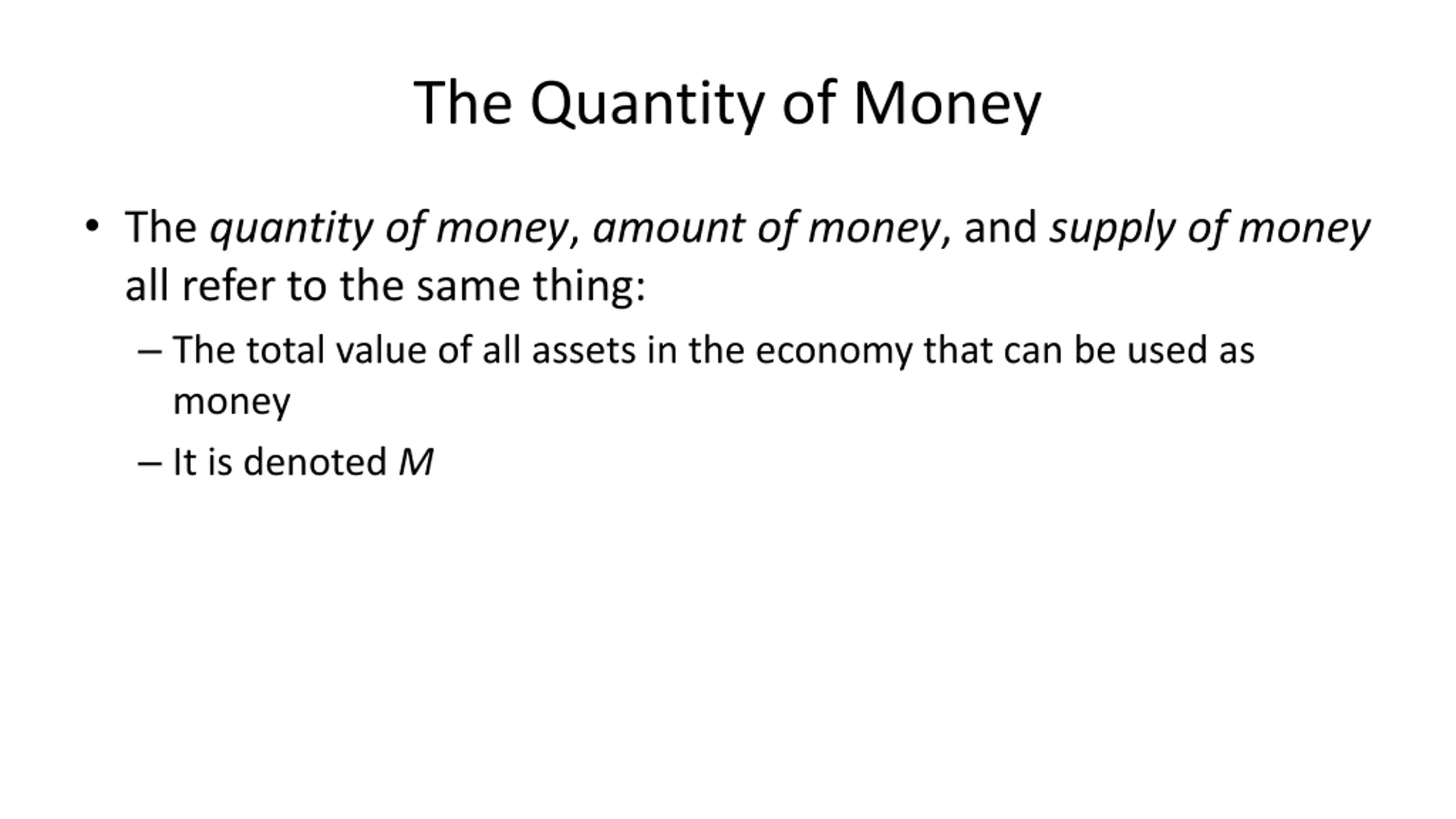 The Quantity of Money

• The quantity of money, amount of money, and supply of money all refer to the same thing:

– The total value of all assets in the economy that can be used as money

– It is denoted $M$